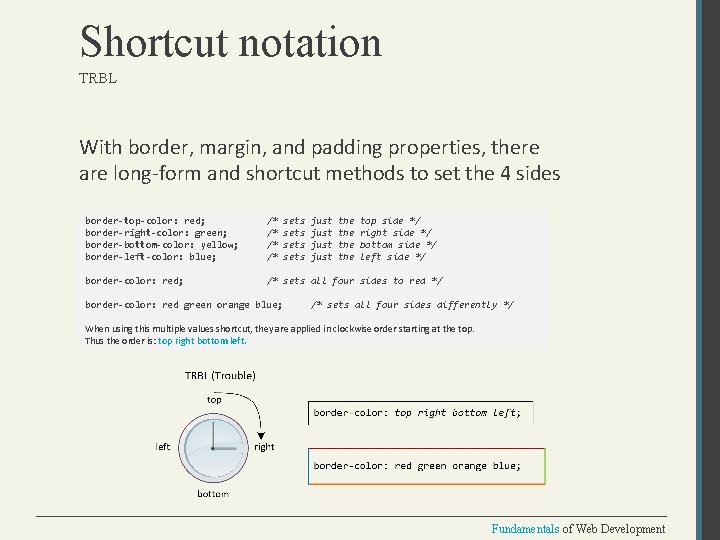 Shortcut notation
TRBL

With border, margin, and padding properties, there are long-form and shortcut methods to set the 4 sides

border-top-color: red; /* sets just the top side */
border-right-color: green; /* sets just the right side */
border-bottom-color: yellow; /* sets just the bottom side */
border-left-color: blue; /* sets just the left side */

border-color: red; /* sets all four sides to red */

border-color: red green orange blue; /* sets all four sides differently */

When using this multiple values shortcut, they are applied in clockwise order starting at the top. Thus the order is: top right bottom left.

TRBL (Trouble)

top
left
right
bottom

border-color: top right bottom left;

border-color: red green orange blue;

Fundamentals of Web Development